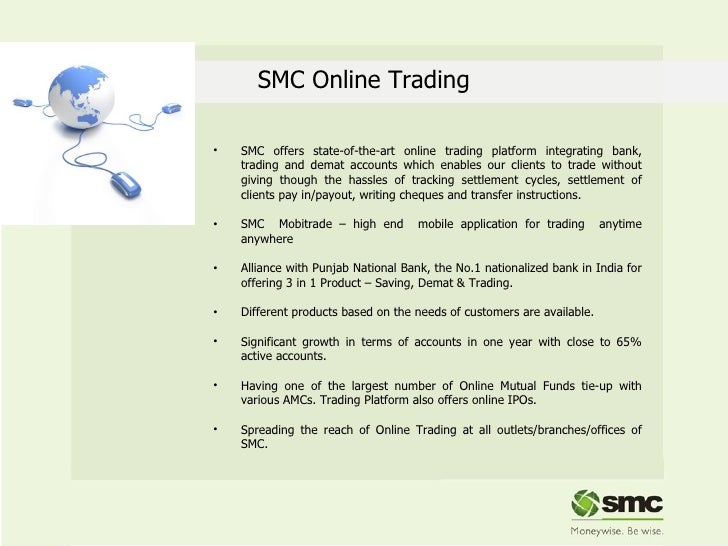 SMC Online Trading

• SMC offers state-of-the-art online trading platform integrating bank, trading and demat accounts which enables our clients to trade without giving though the hassles of tracking settlement cycles, settlement of clients pay in/payout, writing cheques and transfer instructions.

• SMC Mobitrade – high end mobile application for trading anytime anywhere

• Alliance with Punjab National Bank, the No.1 nationalized bank in India for offering 3 in 1 Product – Saving, Demat & Trading.

• Different products based on the needs of customers are available.

• Significant growth in terms of accounts in one year with close to 65% active accounts.

• Having one of the largest number of Online Mutual Funds tie-up with various AMCs. Trading Platform also offers online IPOs.

• Spreading the reach of Online Trading at all outlets/branches/offices of SMC.

smc
Moneywise. Be wise.